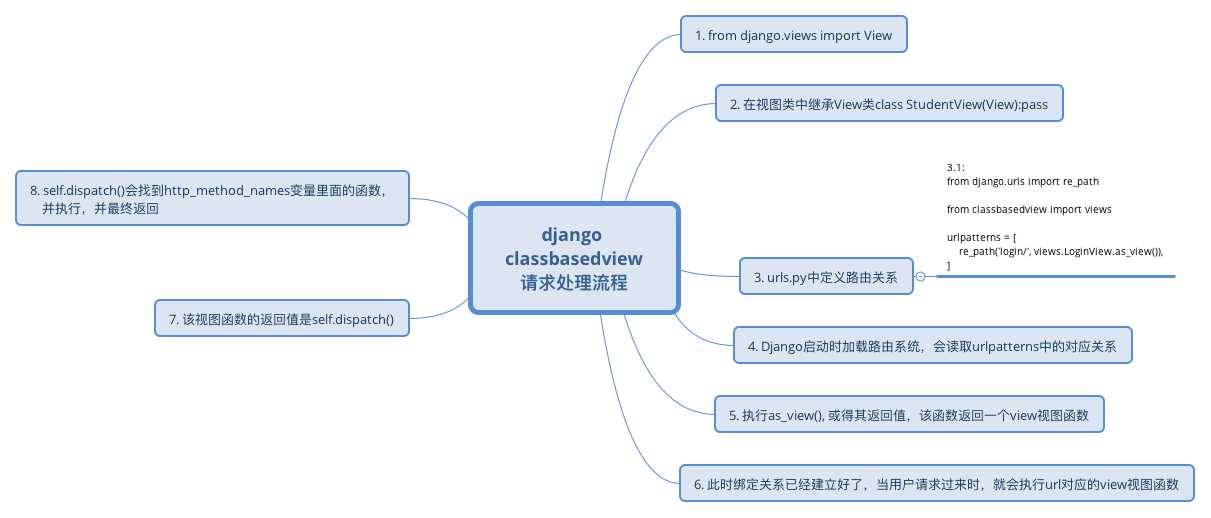 django
classbasedview
请求处理流程

1. from django.views import View

2. 在视图类中继承View类class StudentView(View):pass

3. urls.py中定义路由关系

3.1:
from django.urls import re_path

from classbasedview import views

urlpatterns = [
re_path('login/', views.LoginView.as_view()),
]

4. Django启动时加载路由系统，会读取urlpatterns中的对应关系

5. 执行as_view(), 或得其返回值，该函数返回一个view视图函数

6. 此时绑定关系已经建立好了，当用户请求过来时，就会执行url对应的view视图函数

7. 该视图函数的返回值是self.dispatch()

8. self.dispatch()会找到http_method_names变量里面的函数，并执行，并最终返回